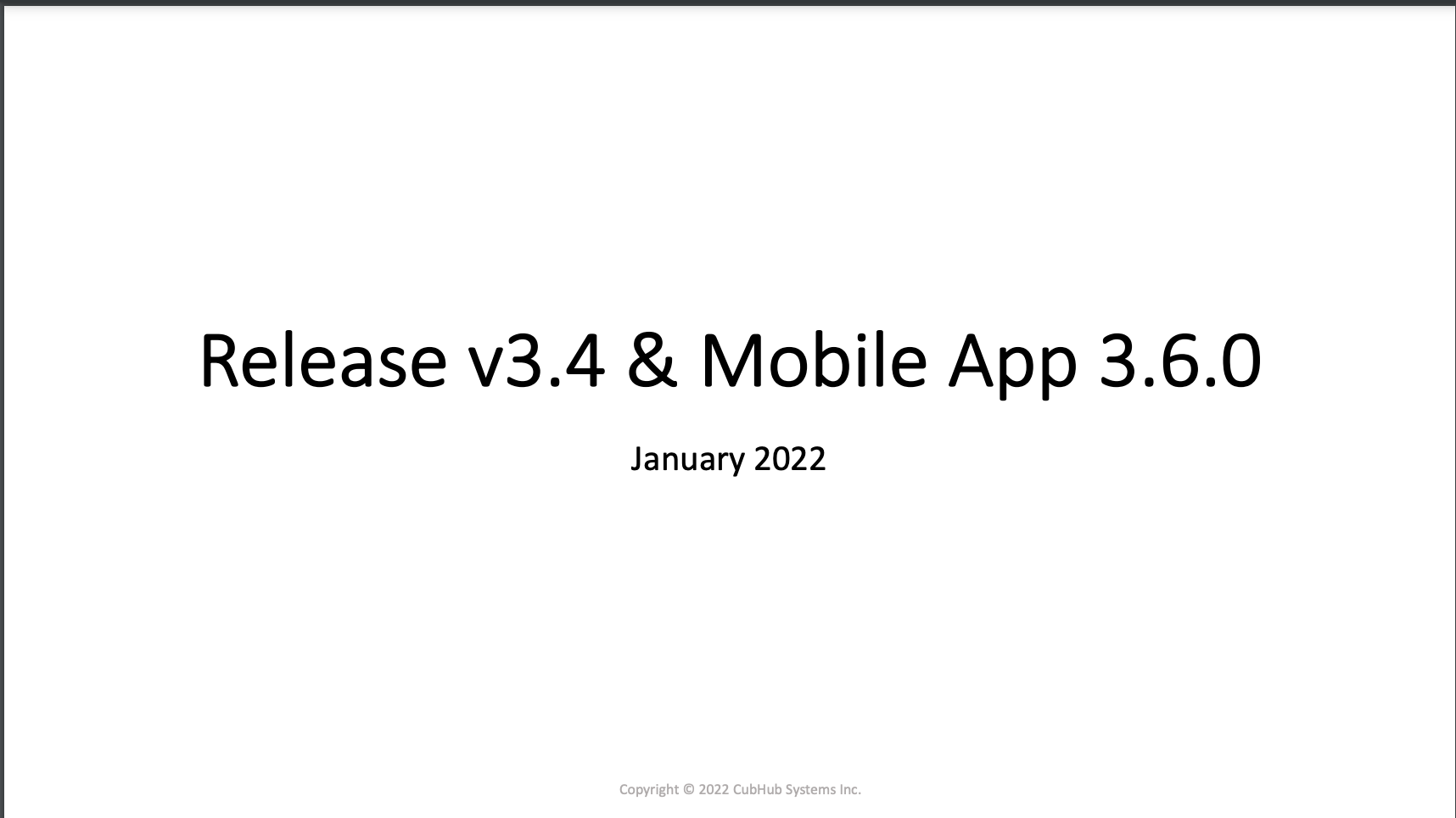 Release v3.4 & Mobile App 3.6.0

January 2022

Copyright © 2022 CubHub Systems Inc.